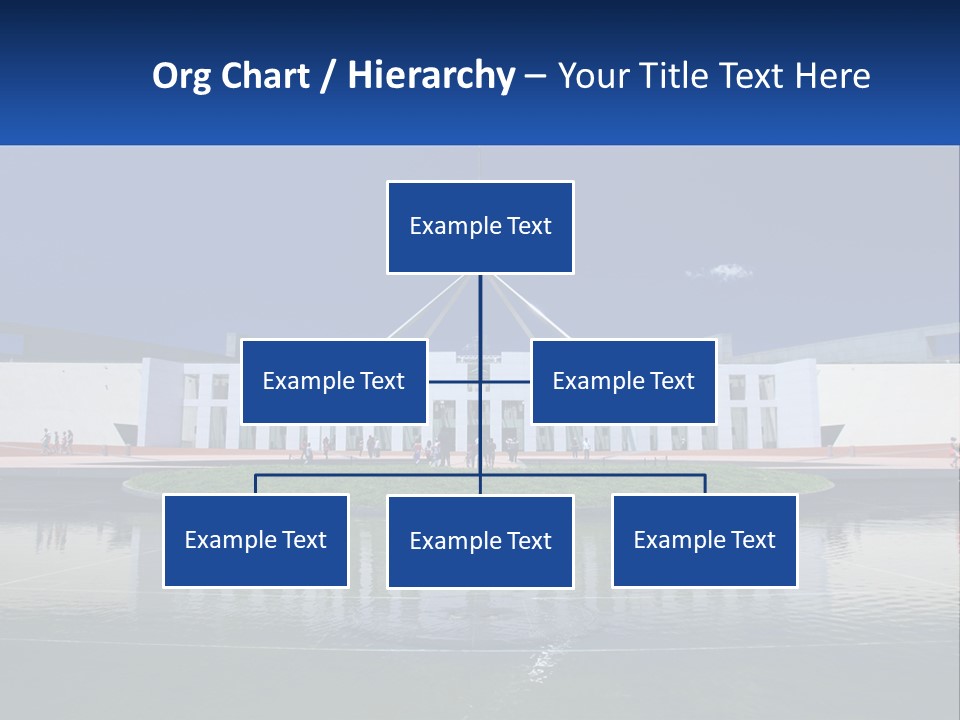 Org Chart / Hierarchy – Your Title Text Here

Example Text

Example Text

Example Text

Example Text

Example Text

Example Text